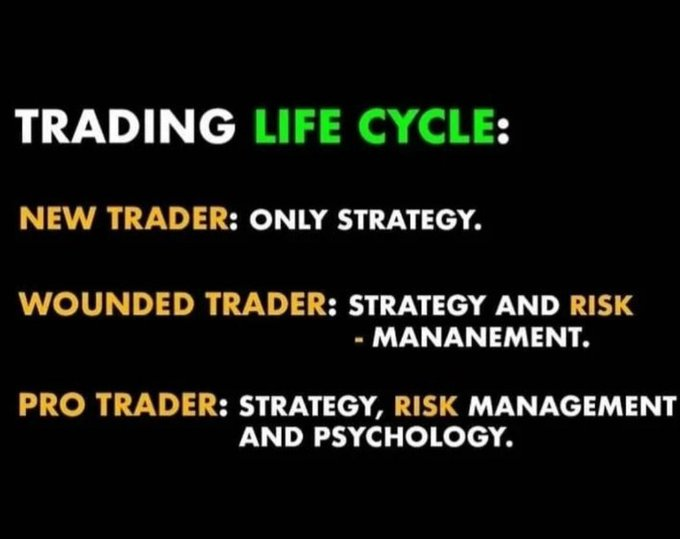 TRADING LIFE CYCLE:

NEW TRADER: ONLY STRATEGY.

WOUNDED TRADER: STRATEGY AND RISK - MANANEMENT.

PRO TRADER: STRATEGY, RISK MANAGEMENT AND PSYCHOLOGY.